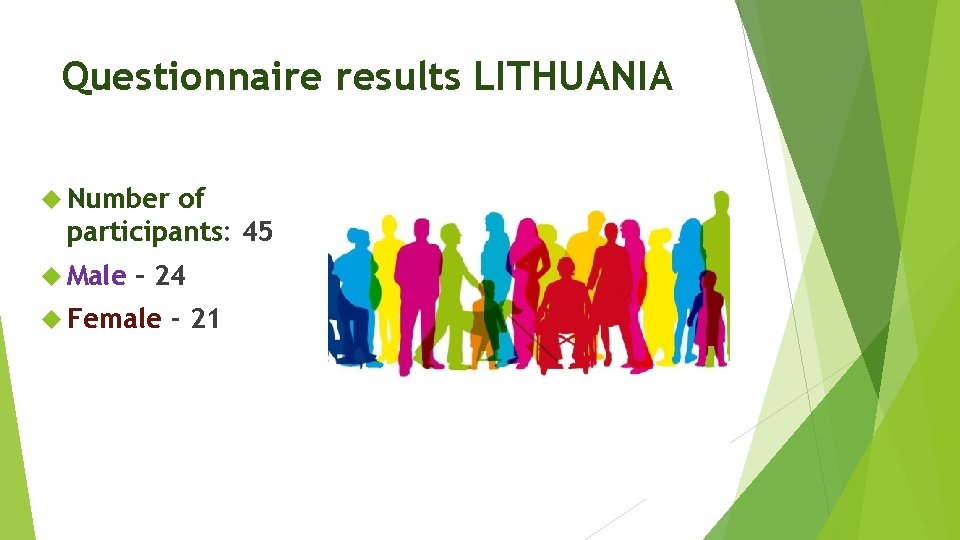 Questionnaire results LITHUANIA

Number of participants: 45

Male – 24

Female – 21